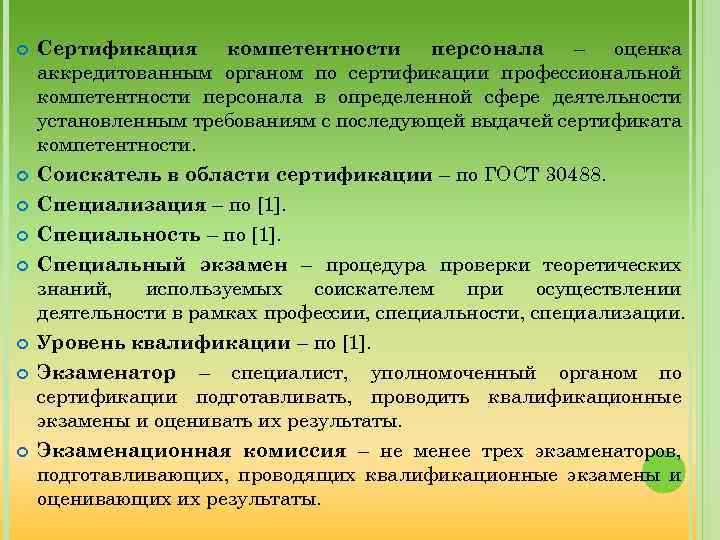 Сертификация компетентности персонала – оценка аккредитованным органом по сертификации профессиональной компетентности персонала в определенной сфере деятельности установленным требованиям с последующей выдачей сертификата компетентности.

Соискатель в области сертификации – по ГОСТ 30488.

Специализация – по [1].

Специальность – по [1].

Специальный экзамен – процедура проверки теоретических знаний, используемых соискателем при осуществлении деятельности в рамках профессии, специальности, специализации.

Уровень квалификации – по [1].

Экзаменатор – специалист, уполномоченный органом по сертификации подготавливать, проводить квалификационные экзамены и оценивать их результаты.

Экзаменационная комиссия – не менее трех экзаменаторов, подготавливающих, проводящих квалификационные экзамены и оценивающих их результаты.